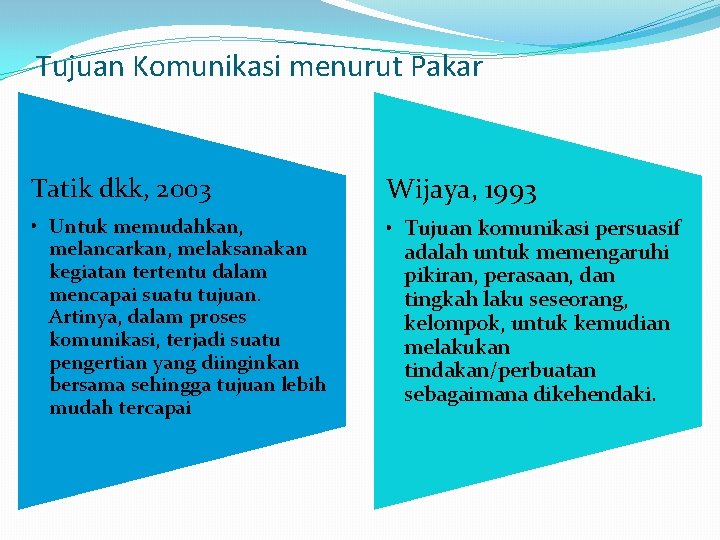 Tujuan Komunikasi menurut Pakar

Tatik dkk, 2003

• Untuk memudahkan, melancarkan, melaksanakan kegiatan tertentu dalam mencapai suatu tujuan. Artinya, dalam proses komunikasi, terjadi suatu pengertian yang diinginkan bersama sehingga tujuan lebih mudah tercapai

Wijaya, 1993

• Tujuan komunikasi persuasif adalah untuk memengaruhi pikiran, perasaan, dan tingkah laku seseorang, kelompok, untuk kemudian melakukan tindakan/perbuatan sebagaimana dikehendaki.